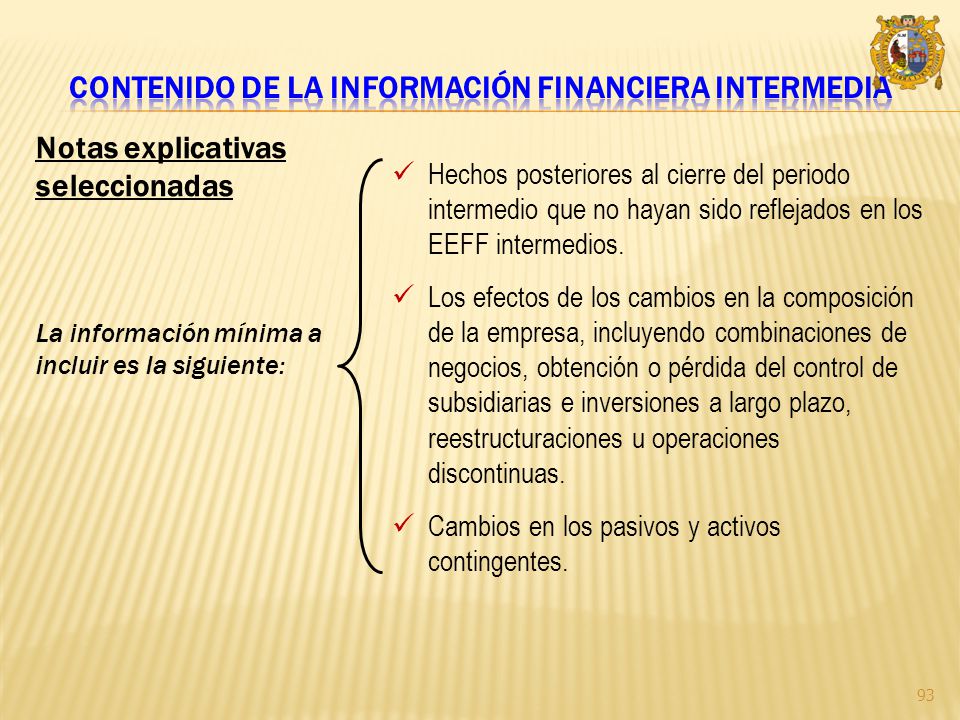 CONTENIDO DE LA INFORMACIÓN FINANCIERA INTERMEDIA

Notas explicativas seleccionadas

La información mínima a incluir es la siguiente:

✓ Hechos posteriores al cierre del periodo intermedio que no hayan sido reflejados en los EEFF intermedios.

✓ Los efectos de los cambios en la composición de la empresa, incluyendo combinaciones de negocios, obtención o pérdida del control de subsidiarias e inversiones a largo plazo, reestructuraciones u operaciones discontinuas.

✓ Cambios en los pasivos y activos contingentes.

93